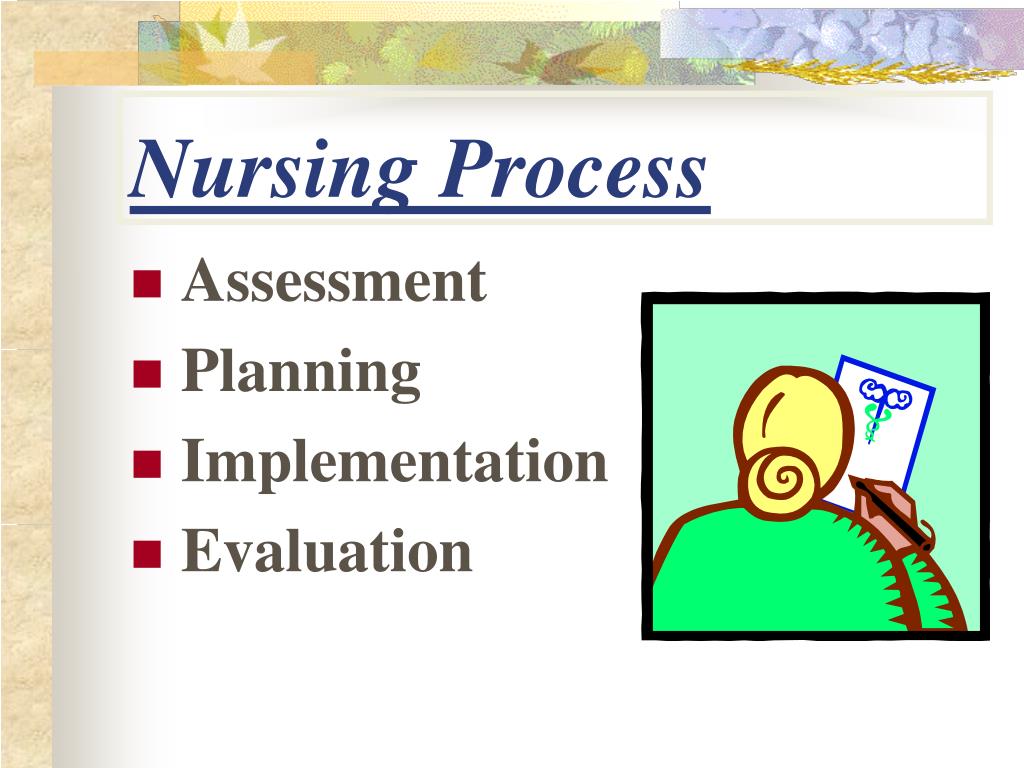 Nursing Process

- Assessment
- Planning
- Implementation
- Evaluation